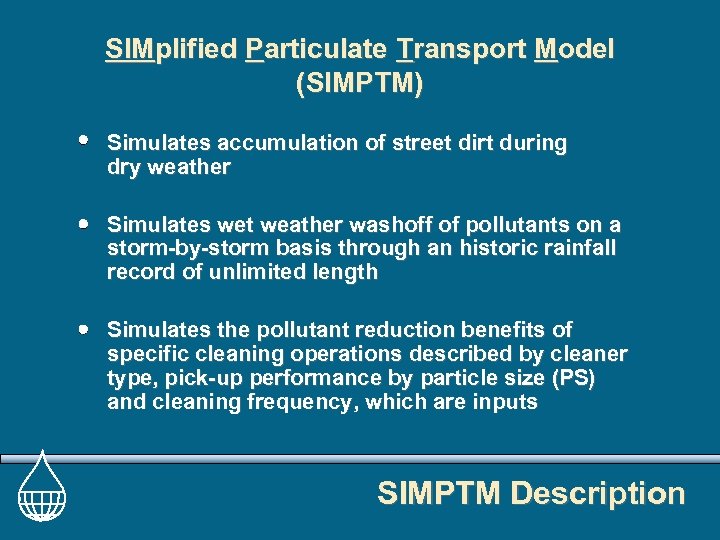 SIMplified Particulate Transport Model (SIMPTM)

• Simulates accumulation of street dirt during dry weather

• Simulates wet weather washoff of pollutants on a storm-by-storm basis through an historic rainfall record of unlimited length

• Simulates the pollutant reduction benefits of specific cleaning operations described by cleaner type, pick-up performance by particle size (PS) and cleaning frequency, which are inputs

SIMPTM Description